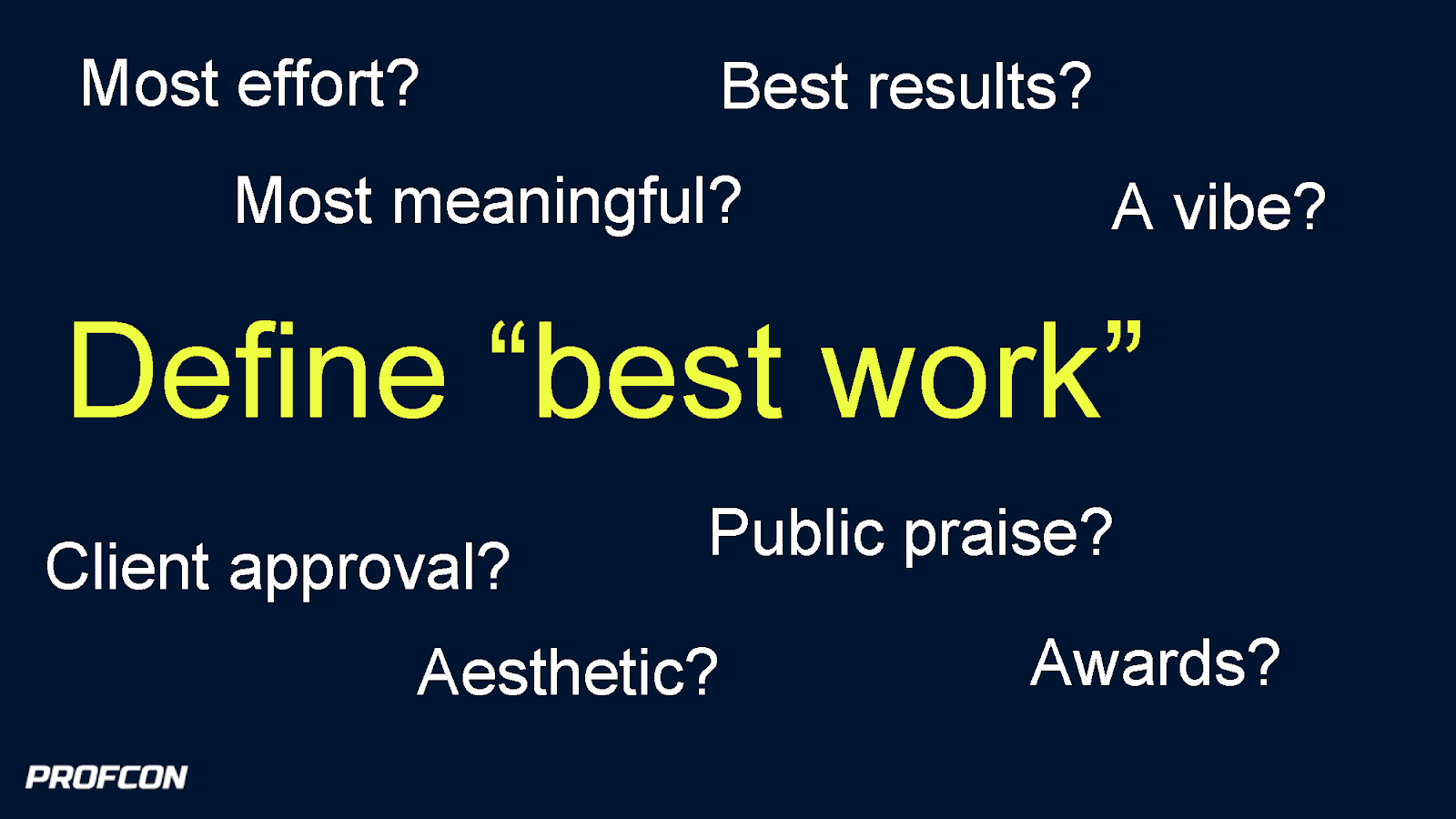 Most effort?

Best results?

Most meaningful?

A vibe?

Define “best work”

Client approval?

Public praise?

Aesthetic?

Awards?

PROFCON